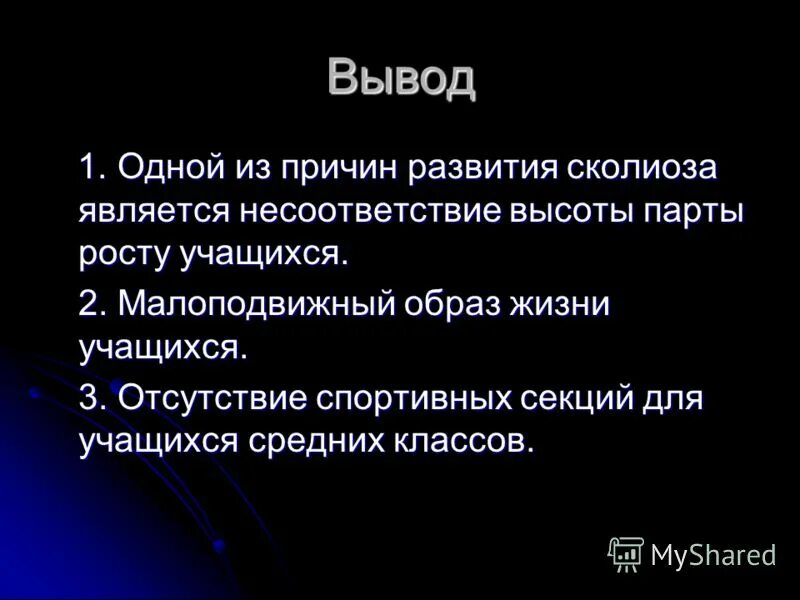 Вывод

1. Одной из причин развития сколиоза является несоответствие высоты парты росту учащихся.

2. Малоподвижный образ жизни учащихся.

3. Отсутствие спортивных секций для учащихся средних классов.

MyShared